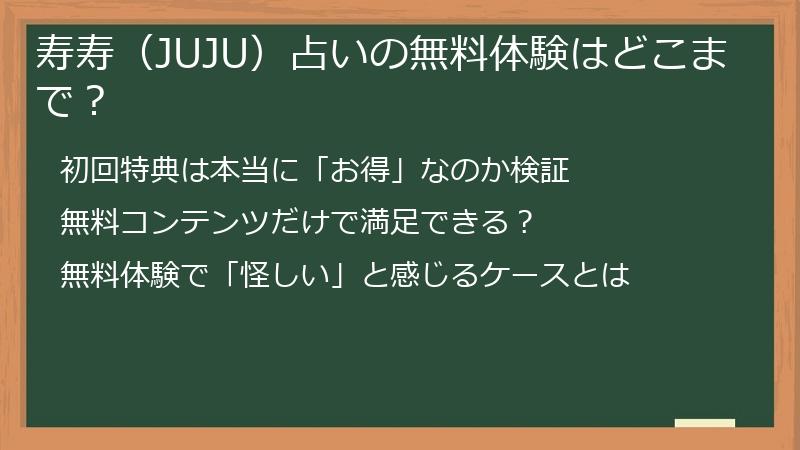 寿寿（JUJU）占いの無料体験はどこまで？

初回特典は本当に「お得」なのか検証

無料コンテンツだけで満足できる？

無料体験で「怪しい」と感じるケースとは